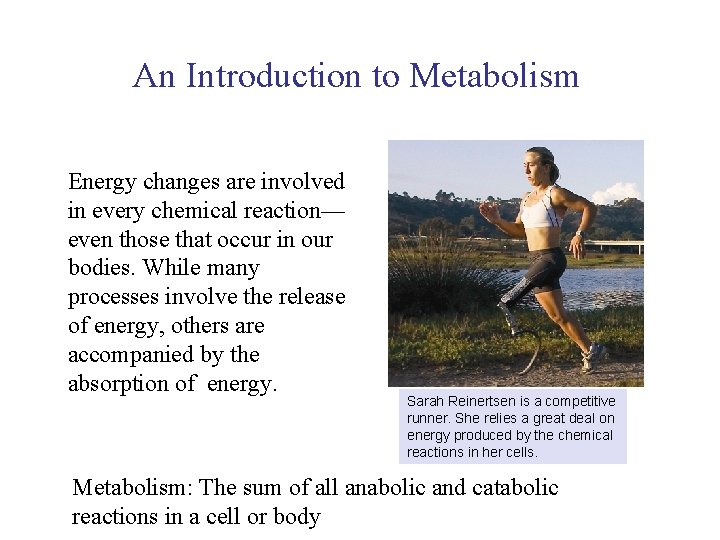 An Introduction to Metabolism

Energy changes are involved in every chemical reaction—even those that occur in our bodies. While many processes involve the release of energy, others are accompanied by the absorption of energy.

Sarah Reinertsen is a competitive runner. She relies a great deal on energy produced by the chemical reactions in her cells.

Metabolism: The sum of all anabolic and catabolic reactions in a cell or body